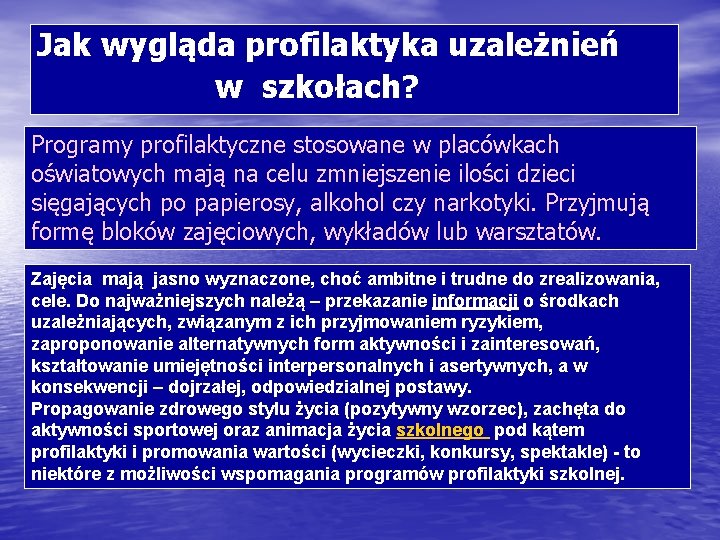 Jak wygląda profilaktyka uzależnień w szkołach?

Programy profilaktyczne stosowane w placówkach oświatowych mają na celu zmniejszenie ilości dzieci sięgających po papierosy, alkohol czy narkotyki. Przyjmują formę bloków zajęciowych, wykładów lub warsztatów.

Zajęcia mają jasno wyznaczone, choć ambitne i trudne do zrealizowania, cele. Do najważniejszych należą – przekazanie informacji o środkach uzależniających, związanym z ich przyjmowaniem ryzykiem, zaproponowanie alternatywnych form aktywności i zainteresowań, kształtowanie umiejętności interpersonalnych i asertywnych, a w konsekwencji – dojrzałej, odpowiedzialnej postawy.
Propagowanie zdrowego stylu życia (pozytywny wzorzec), zachęta do aktywności sportowej oraz animacja życia szkolnego pod kątem profilaktyki i promowania wartości (wycieczki, konkursy, spektakle) - to niektóre z możliwości wspomagania programów profilaktyki szkolnej.